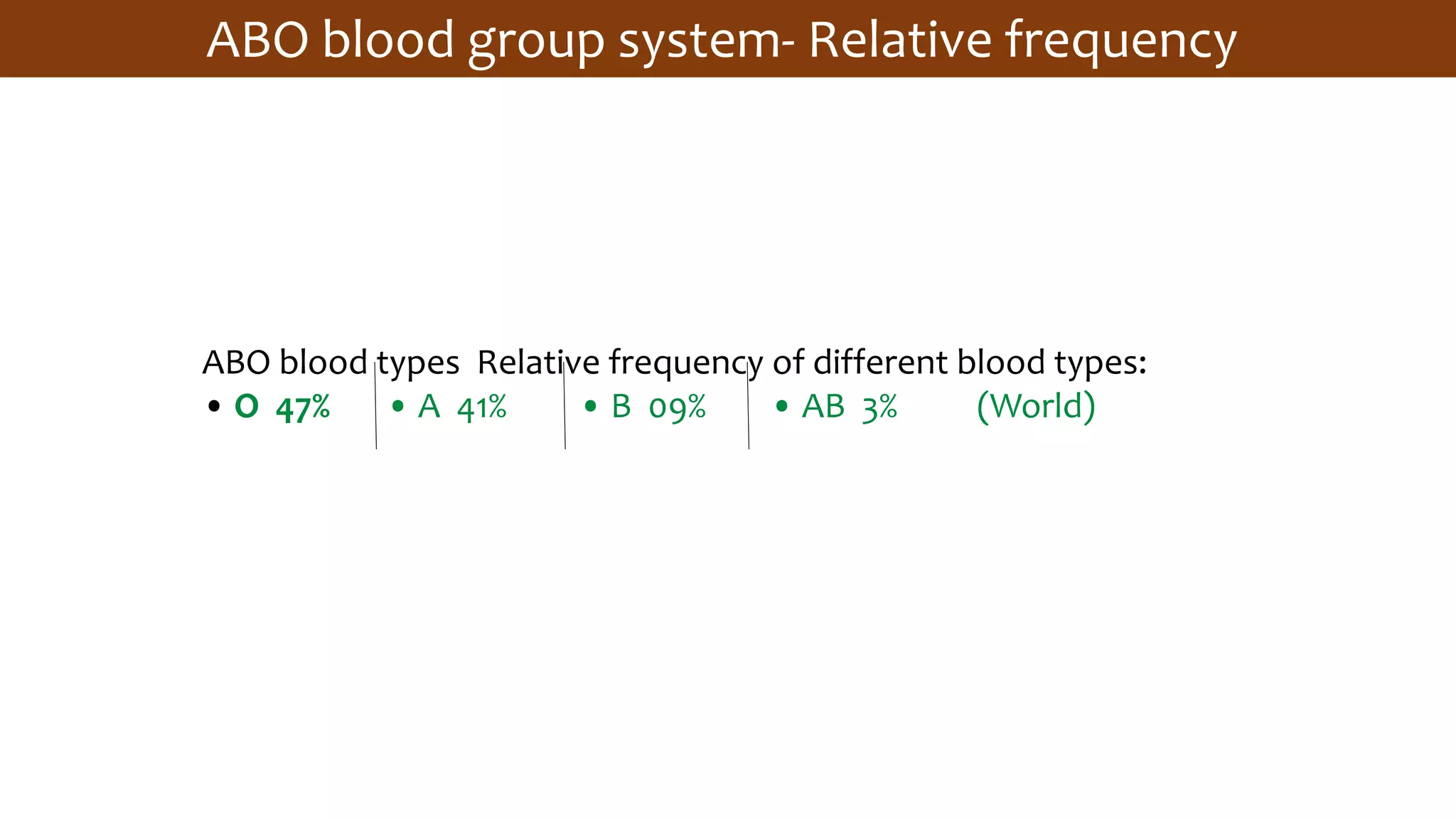 ABO blood group system- Relative frequency

ABO blood types Relative frequency of different blood types:

• O 47% • A 41% • B 09% • AB 3% (World)